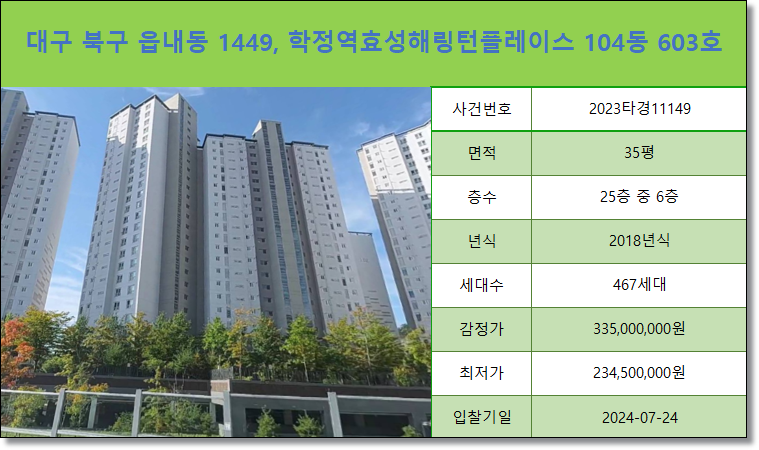 대구 북구 읍내동 1449, 학정역효성해링턴플레이스 104동 603호

| 사건번호 | 2023타경11149 |
|---|---|
| 면적 | 35평 |
| 층수 | 25층 중 6층 |
| 년식 | 2018년식 |
| 세대수 | 467세대 |
| 감정가 | 335,000,000원 |
| 최저가 | 234,500,000원 |
| 입찰기일 | 2024-07-24 |